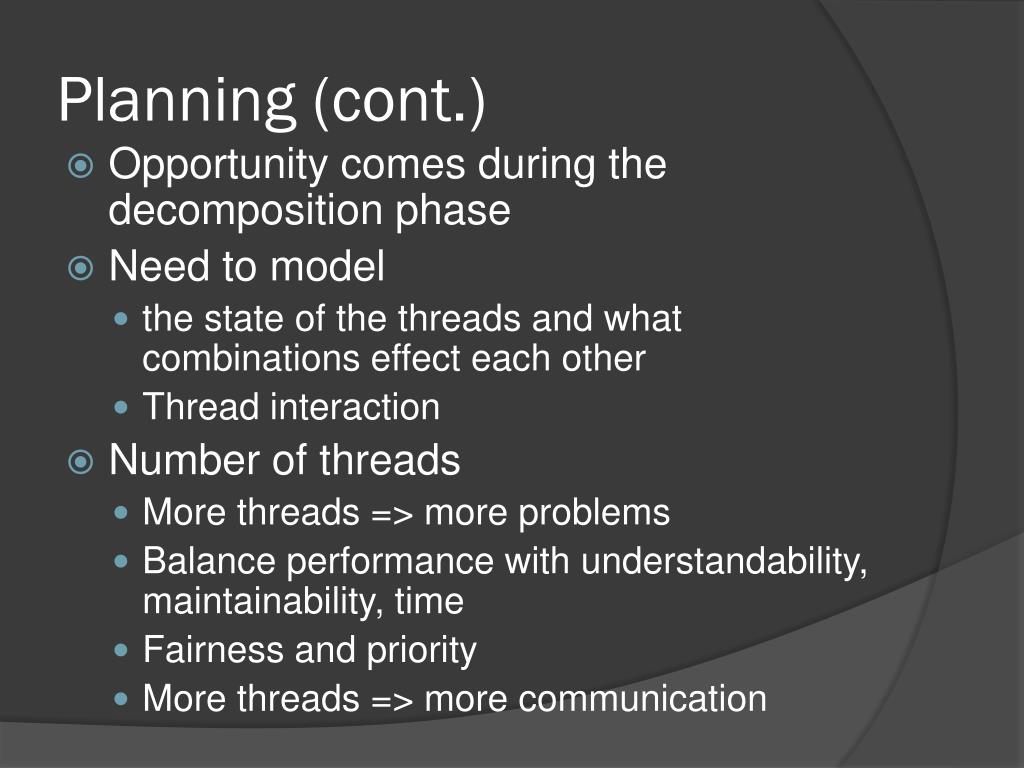 Planning (cont.)

Opportunity comes during the decomposition phase

Need to model

the state of the threads and what combinations effect each other

Thread interaction

Number of threads

More threads => more problems

Balance performance with understandability, maintainability, time

Fairness and priority

More threads => more communication